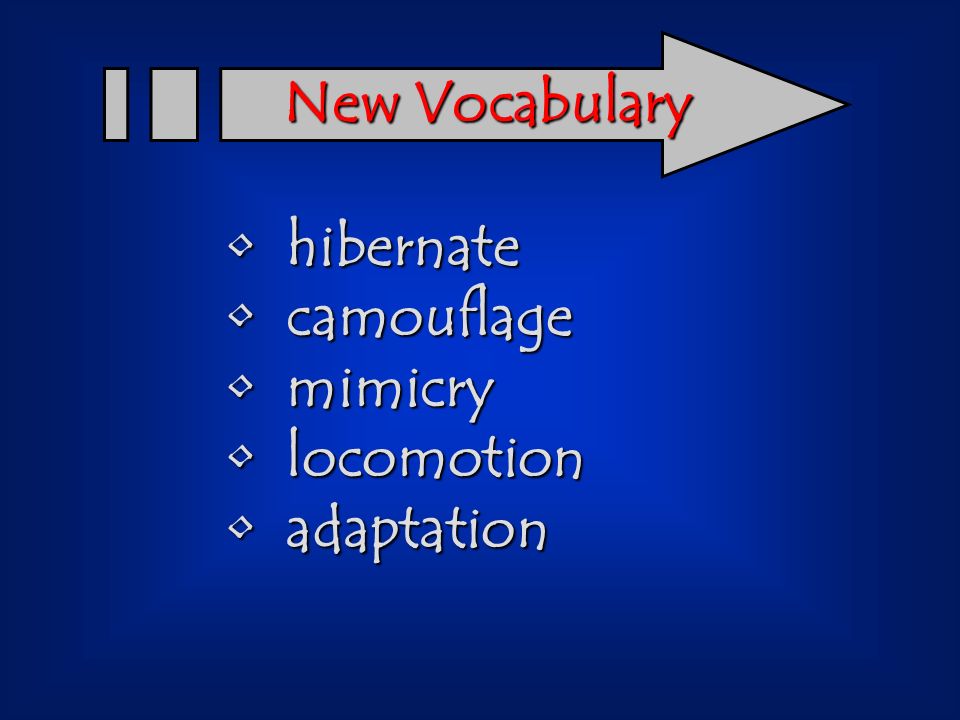 New Vocabulary

- hibernate
- camouflage
- mimicry
- locomotion
- adaptation